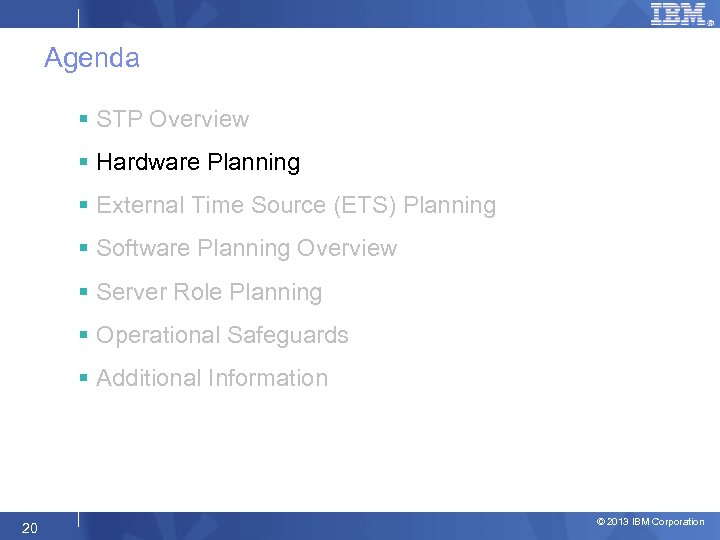 IBM

Agenda

▪ STP Overview

▪ Hardware Planning

▪ External Time Source (ETS) Planning

▪ Software Planning Overview

▪ Server Role Planning

▪ Operational Safeguards

▪ Additional Information

20

© 2013 IBM Corporation